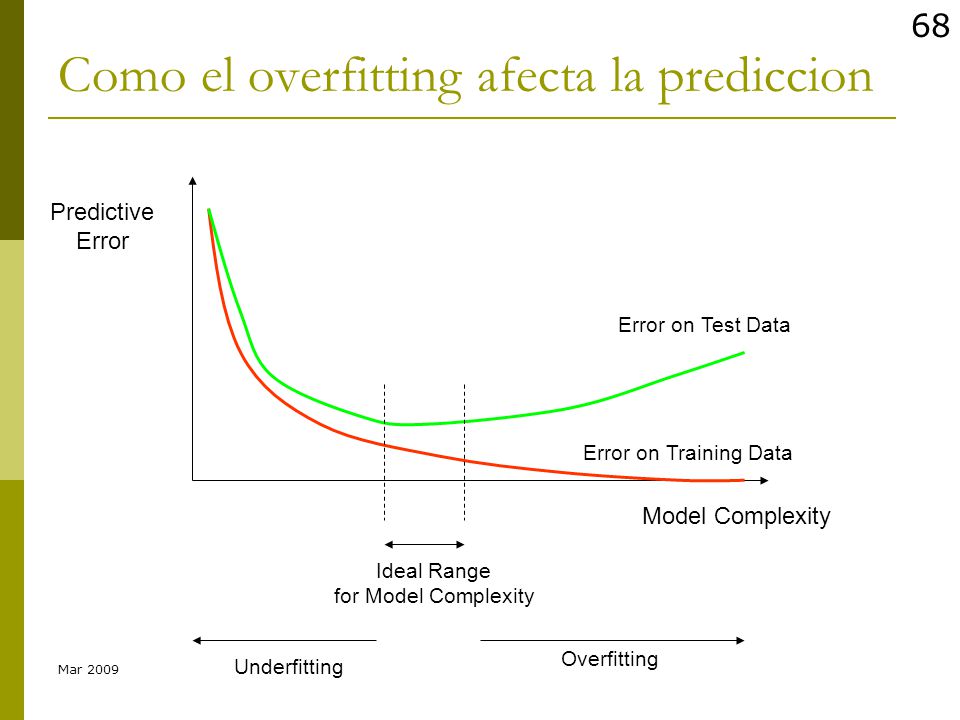 68

Como el overfitting afecta la prediccion

Predictive Error

Error on Test Data

Error on Training Data

Model Complexity

Ideal Range for Model Complexity

Underfitting

Overfitting

Mar 2009